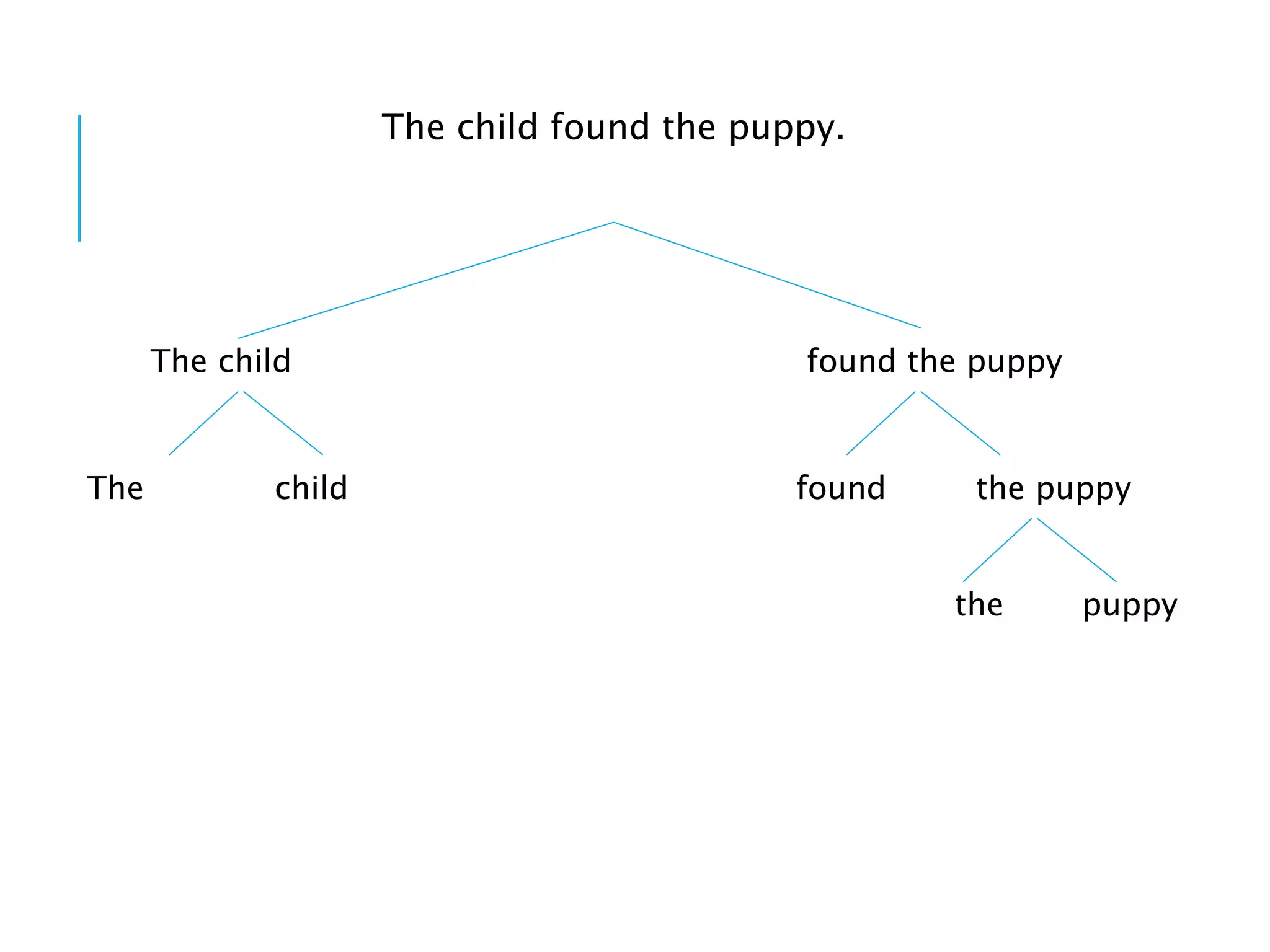 The child found the puppy.

The child

found the puppy

The

child

found

the puppy

the

puppy